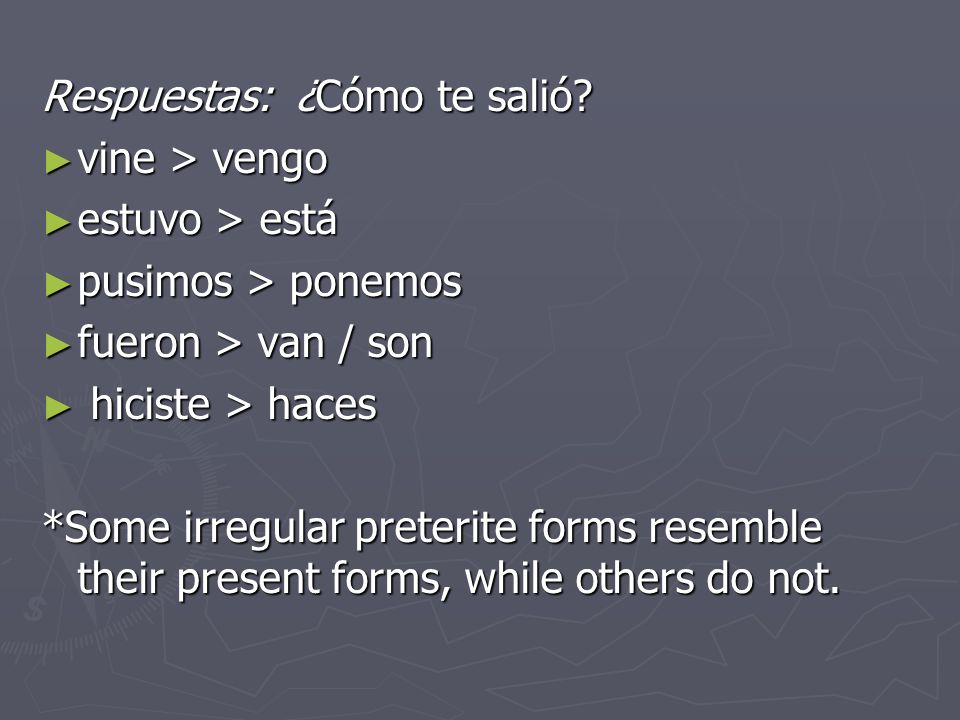 Respuestas: ¿Cómo te salió?

► vine > vengo

► estuvo > está

► pusimos > ponemos

► fueron > van / son

► hiciste > haces

*Some irregular preterite forms resemble their present forms, while others do not.